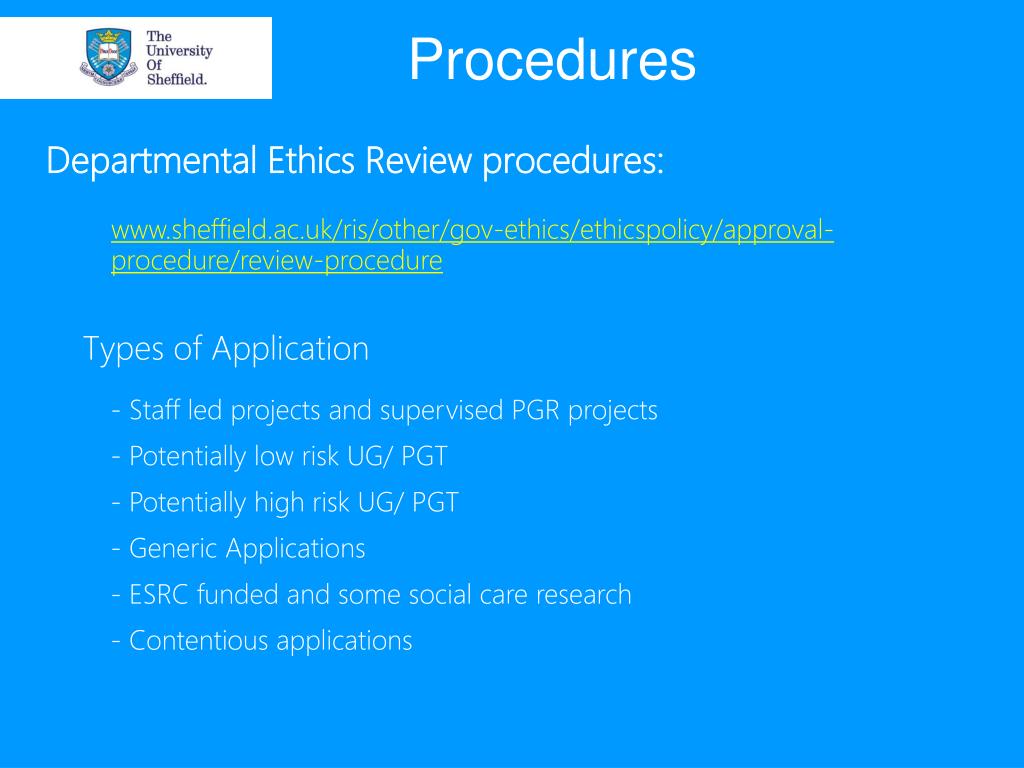 The University Of Sheffield.

Procedures

Departmental Ethics Review procedures:

www.sheffield.ac.uk/ris/other/gov-ethics/ethicspolicy/approval-procedure/review-procedure

Types of Application

- Staff led projects and supervised PGR projects
- Potentially low risk UG/ PGT
- Potentially high risk UG/ PGT
- Generic Applications
- ESRC funded and some social care research
- Contentious applications